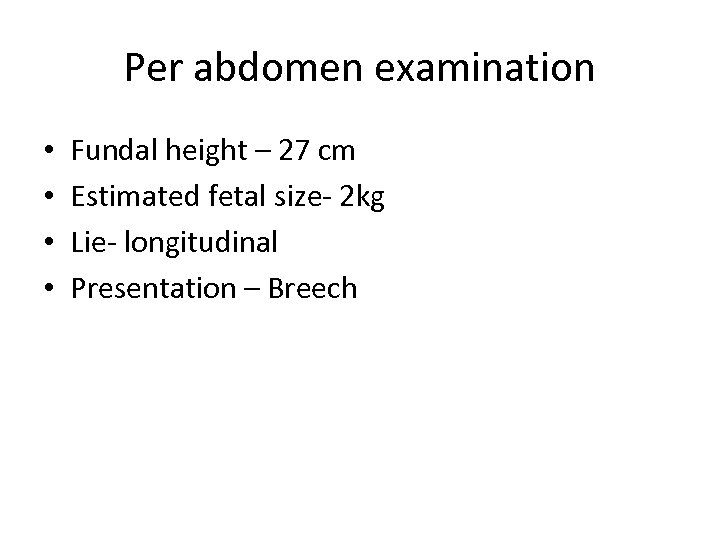 Per abdomen examination

• Fundal height – 27 cm
• Estimated fetal size- 2kg
• Lie- longitudinal
• Presentation – Breech